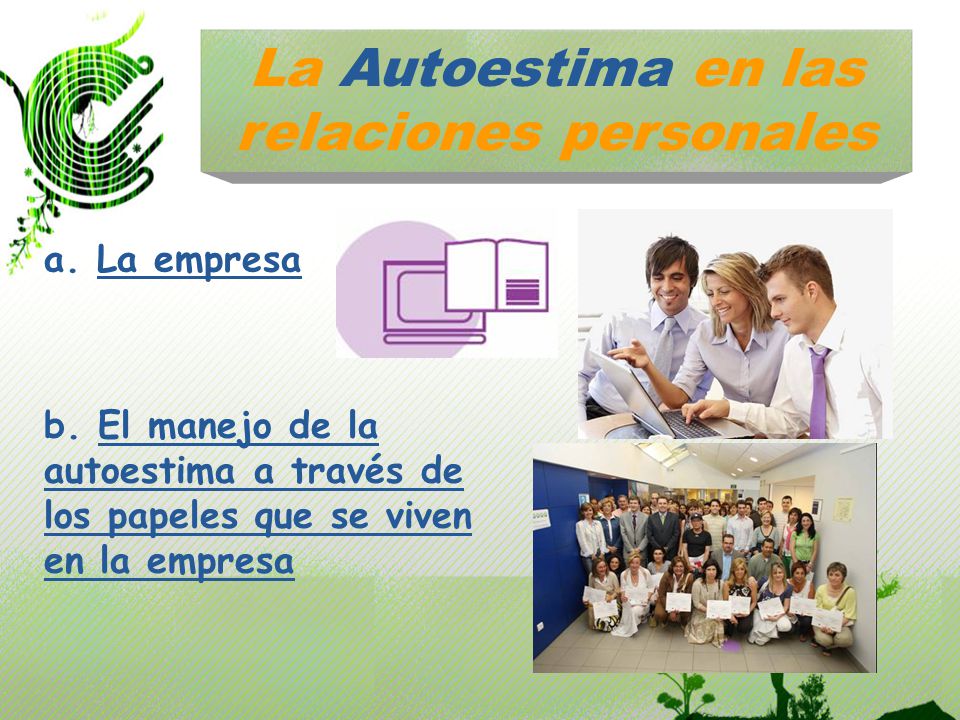 La Autoestima en las relaciones personales

a. La empresa

b. El manejo de la autoestima a través de los papeles que se viven en la empresa